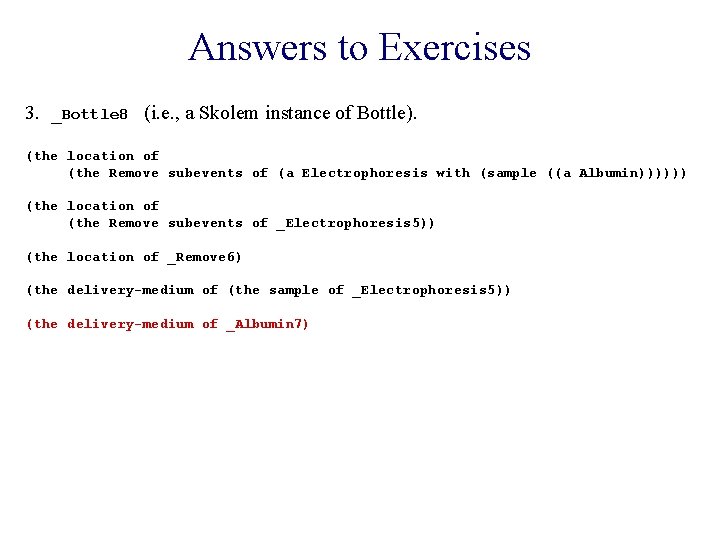 Answers to Exercises

3. _Bottle8 (i.e., a Skolem instance of Bottle).

(the location of
(the Remove subevents of (a Electrophoresis with (sample ((a Albumin))))))

(the location of
(the Remove subevents of _Electrophoresis5))

(the location of _Remove6)

(the delivery-medium of (the sample of _Electrophoresis5))

(the delivery-medium of _Albumin7)